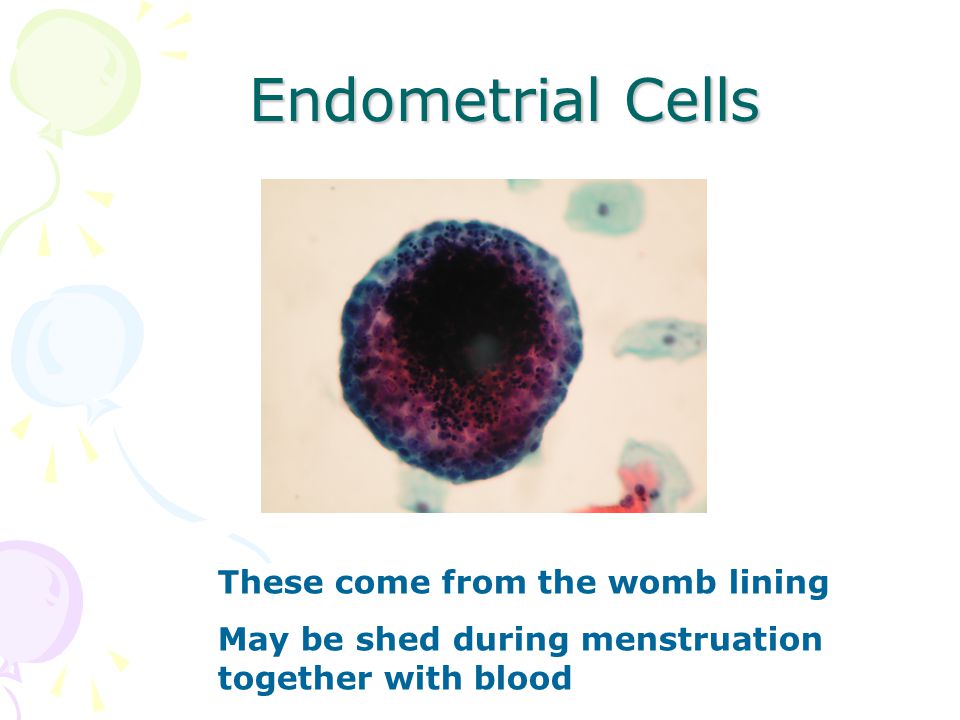 Endometrial Cells

These come from the womb lining

May be shed during menstruation together with blood